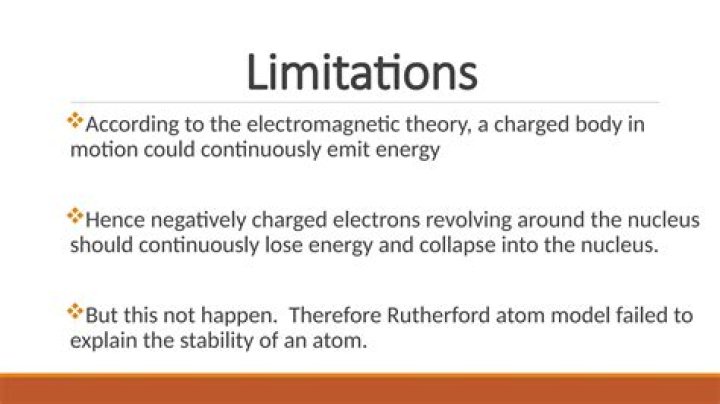 Limitations

❖According to the electromagnetic theory, a charged body in motion could continuously emit energy

❖Hence negatively charged electrons revolving around the nucleus should continuously lose energy and collapse into the nucleus.

❖But this not happen. Therefore Rutherford atom model failed to explain the stability of an atom.